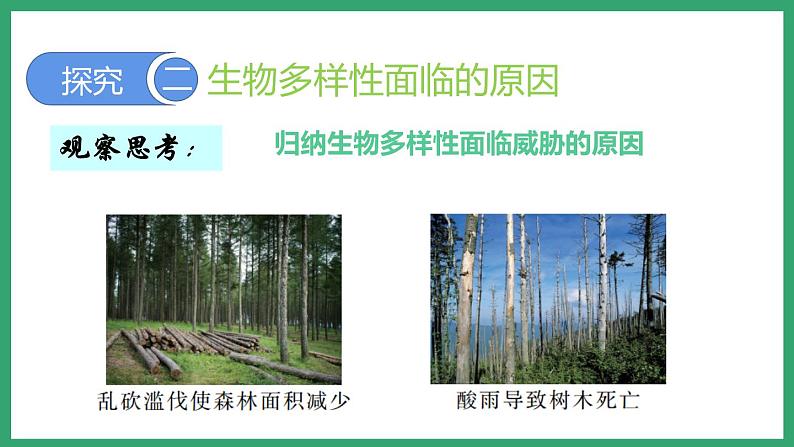 探究 二 生物多样性面临的原因

观察思考： 归纳生物多样性面临威胁的原因

乱砍滥伐使森林面积减少

酸雨导致树木死亡